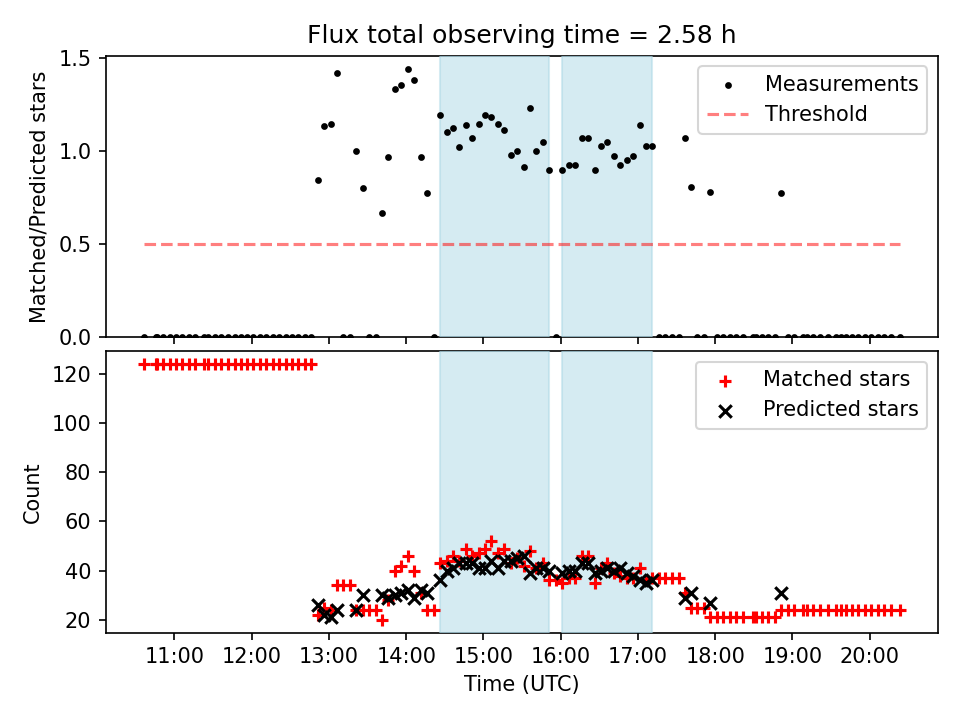 Flux total observing time = 2.58 h

Matched/Predicted stars

1.5
1.0
0.5
0.0

Measurements
Threshold

Count

120
100
80
60
40
20

Matched stars
Predicted stars

11:00 12:00 13:00 14:00 15:00 16:00 17:00 18:00 19:00 20:00

Time (UTC)